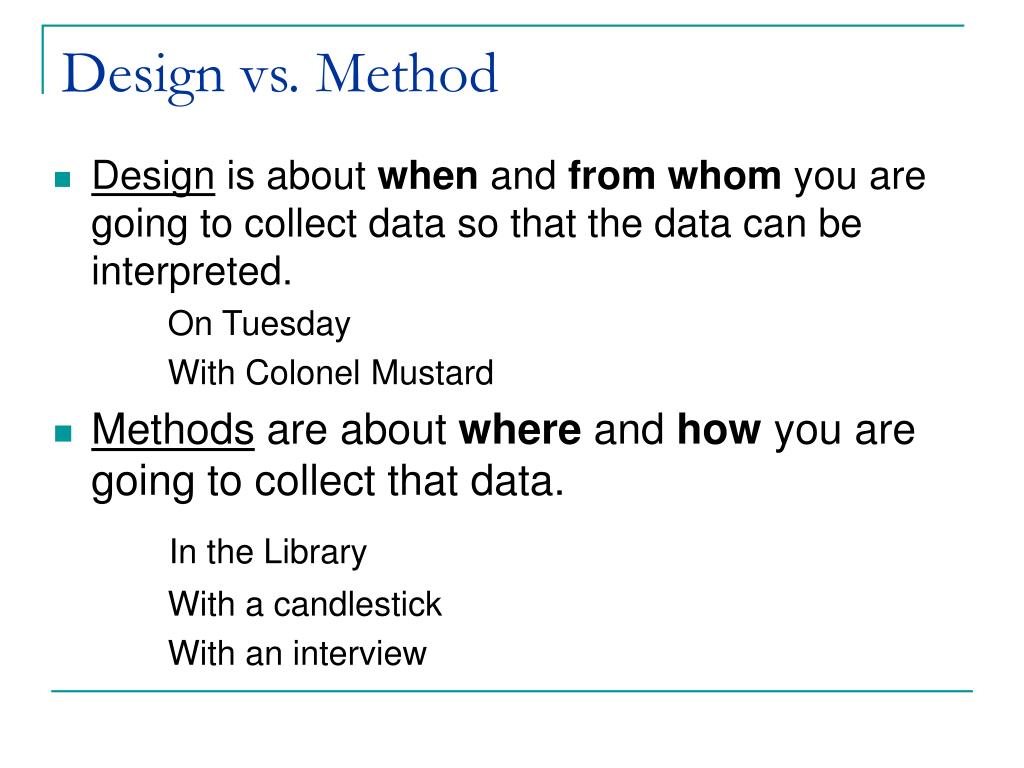 Design vs. Method

Design is about when and from whom you are going to collect data so that the data can be interpreted.

On Tuesday

With Colonel Mustard

Methods are about where and how you are going to collect that data.

In the Library

With a candlestick

With an interview